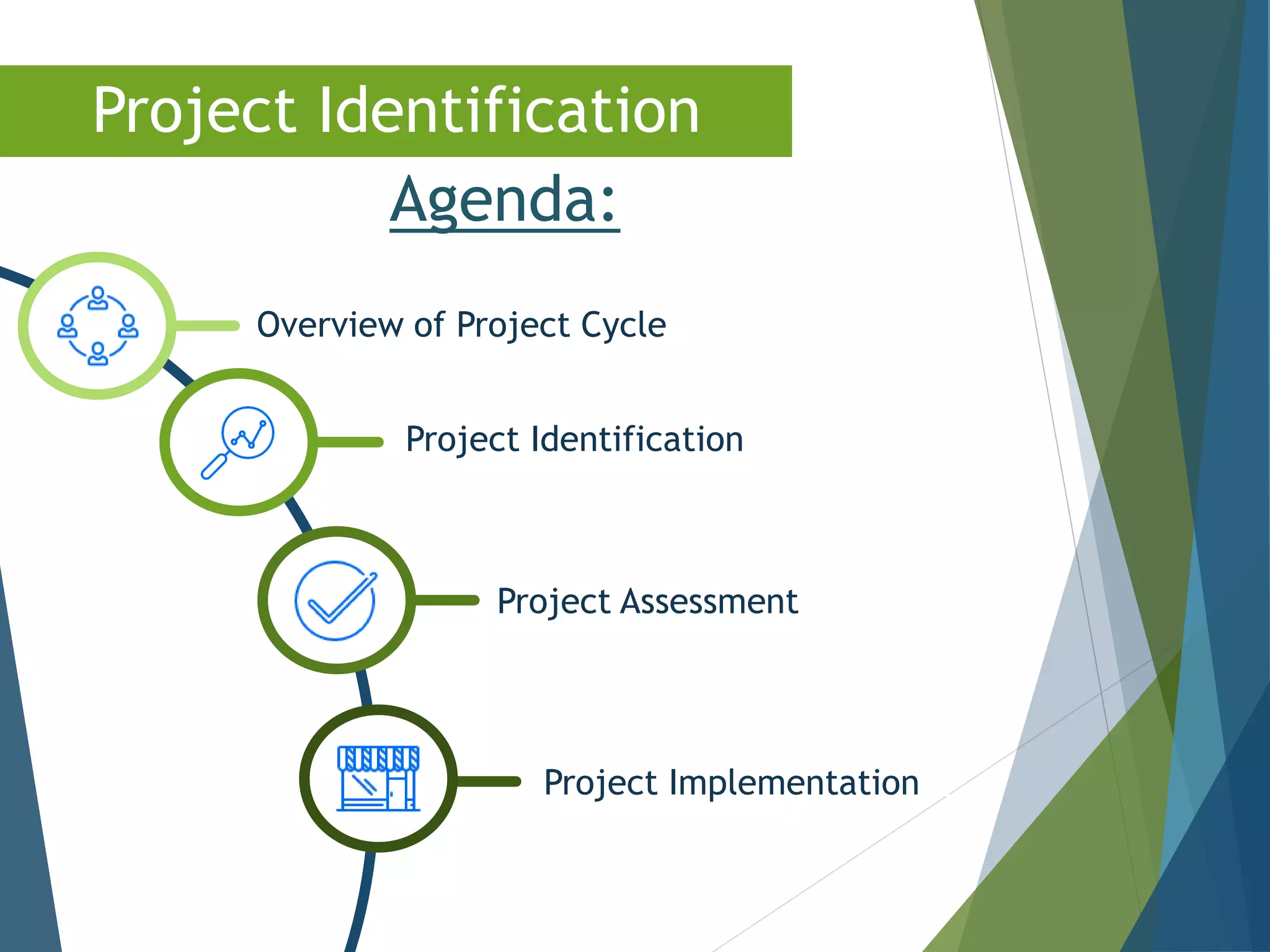 Project Identification

Agenda:

Overview of Project Cycle

Project Identification

Project Assessment

Project Implementation